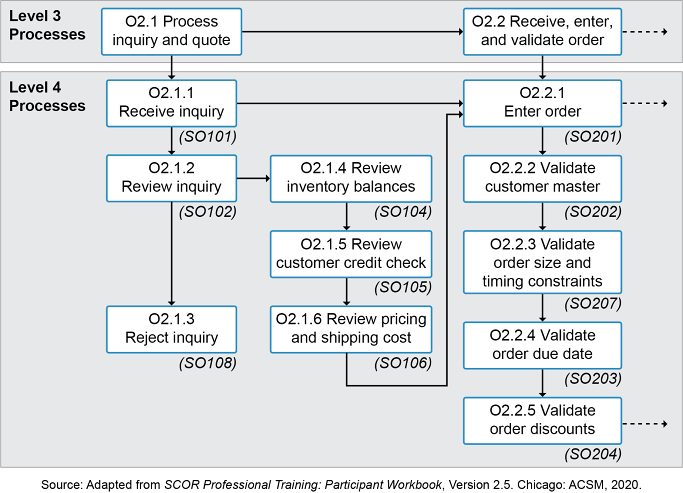 Level 3 Processes

O2.1 Process inquiry and quote

O2.2 Receive, enter, and validate order

Level 4 Processes

O2.1.1 Receive inquiry
(SO101)

O2.1.2 Review inquiry
(SO102)

O2.1.3 Reject inquiry
(SO108)

O2.1.4 Review inventory balances
(SO104)

O2.1.5 Review customer credit check
(SO105)

O2.1.6 Review pricing and shipping cost
(SO106)

O2.2.1 Enter order
(SO201)

O2.2.2 Validate customer master
(SO202)

O2.2.3 Validate order size and timing constraints
(SO207)

O2.2.4 Validate order due date
(SO203)

O2.2.5 Validate order discounts
(SO204)

Source: Adapted from SCOR Professional Training: Participant Workbook, Version 2.5. Chicago: ACSM, 2020.